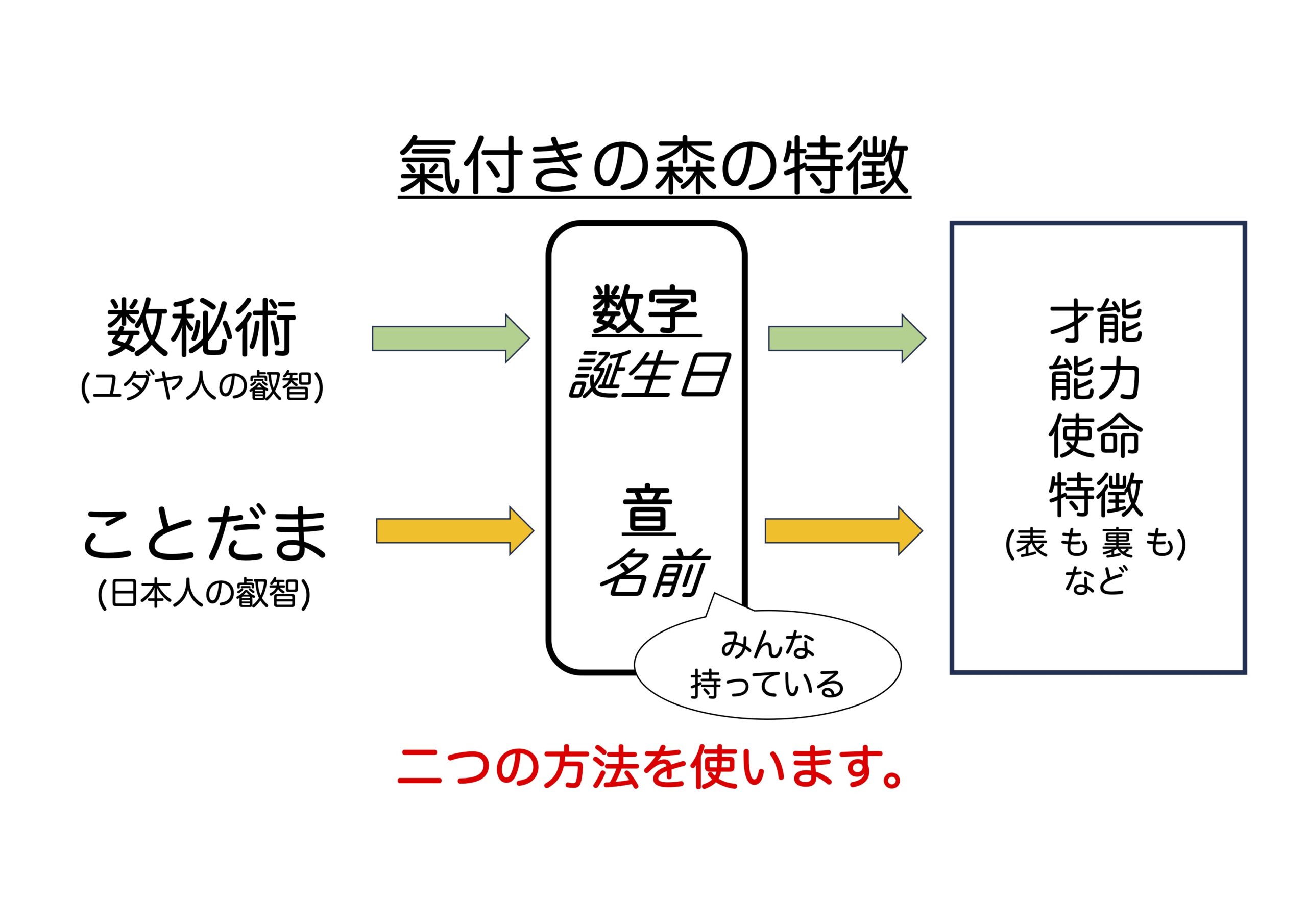 氣付きの森の特徴

数秘術
(ユダヤ人の叡智)

ことだま
(日本人の叡智)

数字
誕生日

音
名前

みんな
持っている

才能
能力
使命
特徴
(表 も 裏 も)
など

二つの方法を使います。